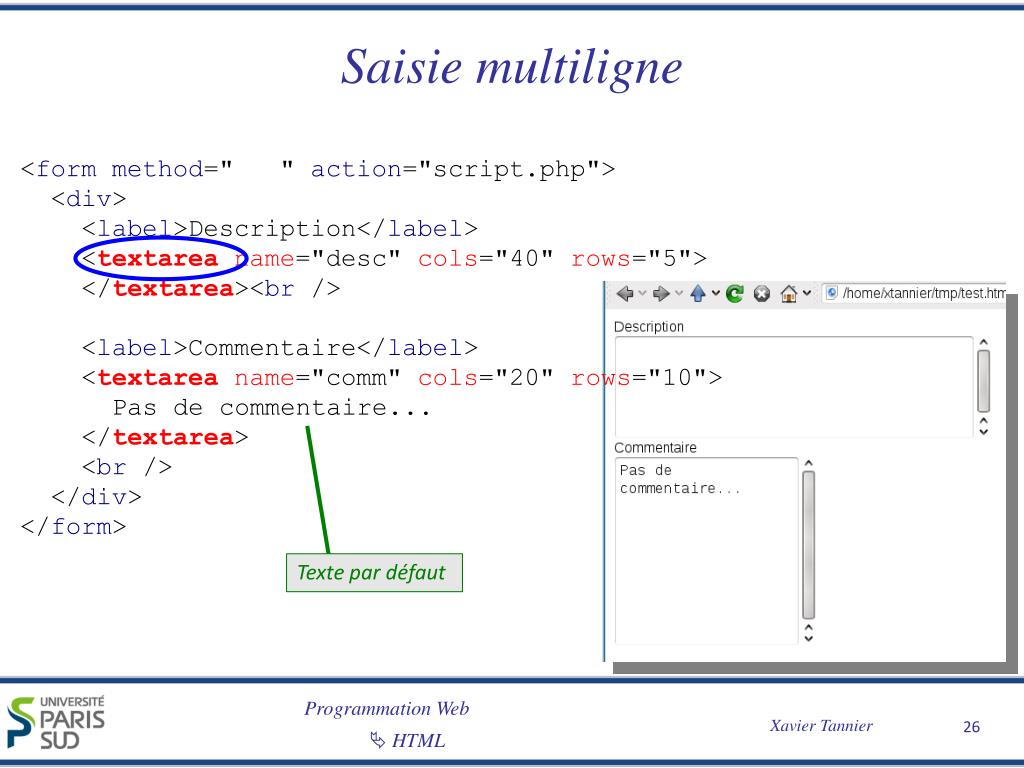 Saisie multiligne

<form method="    " action="script.php">
  <div>
    <label>Description</label>
    <textarea name="desc" cols="40" rows="5">
    </textarea><br />

    <label>Commentaire</label>
    <textarea name="comm" cols="20" rows="10">
      Pas de commentaire...
    </textarea>
    <br />
  </div>
</form>

Texte par défaut

/home/xtannier/tmp/test.htm

Description

Commentaire

Pas de commentaire...

UNIVERSITÉ PARIS SUD

Programmation Web

HTML

Xavier Tannier

26